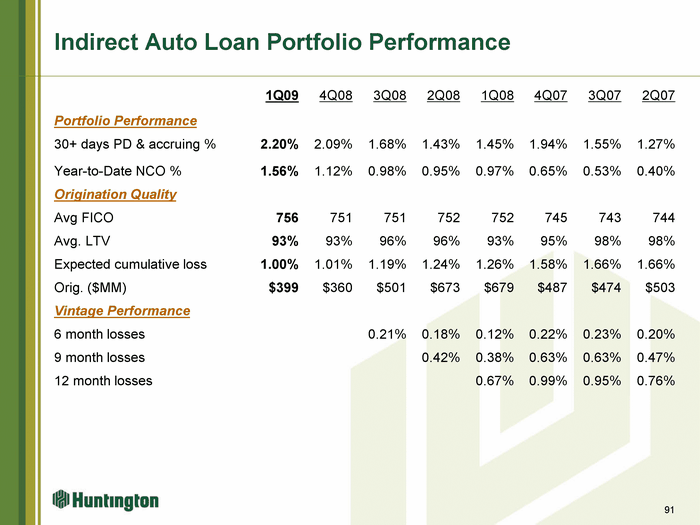 Indirect Auto Loan Portfolio Performance

| | 1Q09 | 4Q08 | 3Q08 | 2Q08 | 1Q08 | 4Q07 | 3Q07 | 2Q07 |
|---|---|---|---|---|---|---|---|---|
| Portfolio Performance | | | | | | | | |
| 30+ days PD & accruing % | 2.20% | 2.09% | 1.68% | 1.43% | 1.45% | 1.94% | 1.55% | 1.27% |
| Year-to-Date NCO % | 1.56% | 1.12% | 0.98% | 0.95% | 0.97% | 0.65% | 0.53% | 0.40% |
| Origination Quality | | | | | | | | |
| Avg FICO | 756 | 751 | 751 | 752 | 752 | 745 | 743 | 744 |
| Avg. LTV | 93% | 93% | 96% | 96% | 93% | 95% | 98% | 98% |
| Expected cumulative loss | 1.00% | 1.01% | 1.19% | 1.24% | 1.26% | 1.58% | 1.66% | 1.66% |
| Orig. ($MM) | $399 | $360 | $501 | $673 | $679 | $487 | $474 | $503 |
| Vintage Performance | | | | | | | | |
| 6 month losses | | | 0.21% | 0.18% | 0.12% | 0.22% | 0.23% | 0.20% |
| 9 month losses | | | | 0.42% | 0.38% | 0.63% | 0.63% | 0.47% |
| 12 month losses | | | | | 0.67% | 0.99% | 0.95% | 0.76% |

Huntington

91